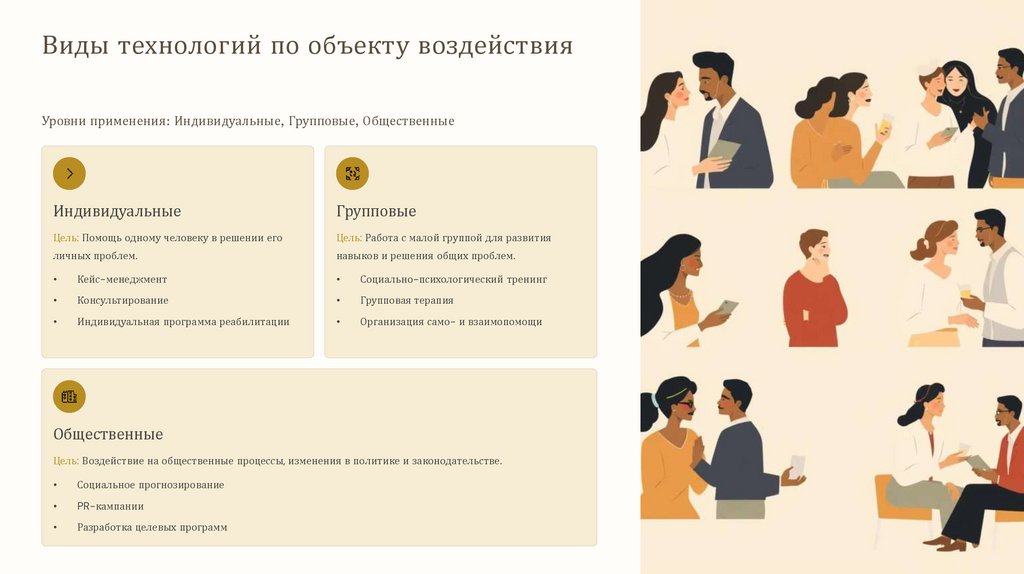 Виды технологий по объекту воздействия

Уровни применения: Индивидуальные, Групповые, Общественные

Индивидуальные

Цель: Помощь одному человеку в решении его личных проблем.

• Кейс-менеджмент
• Консультирование
• Индивидуальная программа реабилитации

Групповые

Цель: Работа с малой группой для развития навыков и решения общих проблем.

• Социально-психологический тренинг
• Групповая терапия
• Организация само- и взаимопомощи

Общественные

Цель: Воздействие на общественные процессы, изменения в политике и законодательстве.

• Социальное прогнозирование
• PR-кампании
• Разработка целевых программ